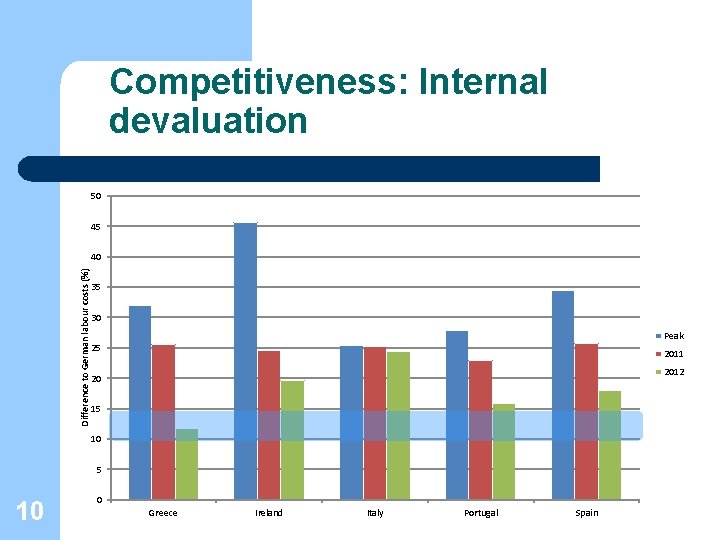 Competitiveness: Internal devaluation

Difference to German labour costs (%)

50
45
40
35
30
25
20
15
10
5
0

Greece
Ireland
Italy
Portugal
Spain

Peak
2011
2012

10